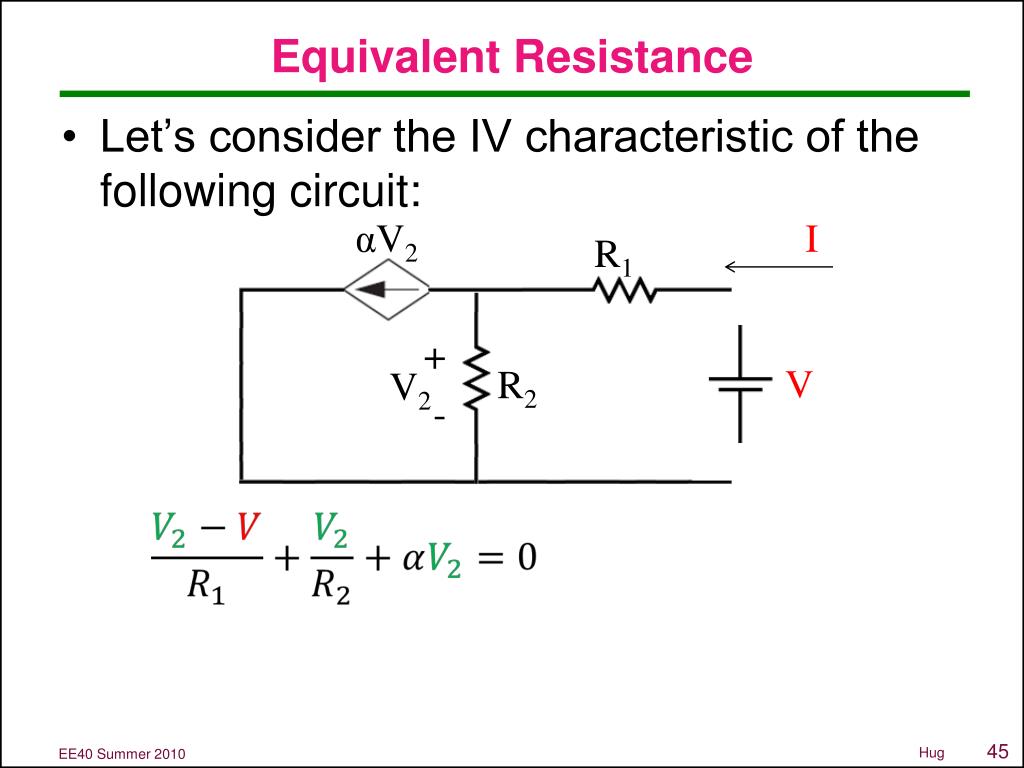 Equivalent Resistance

• Let's consider the IV characteristic of the following circuit:

$\alpha V_2$

$R_1$

I

+

$V_2$

-

$R_2$

V

$\frac{V_2 - V}{R_1} + \frac{V_2}{R_2} + \alpha V_2 = 0$

EE40 Summer 2010

Hug

45